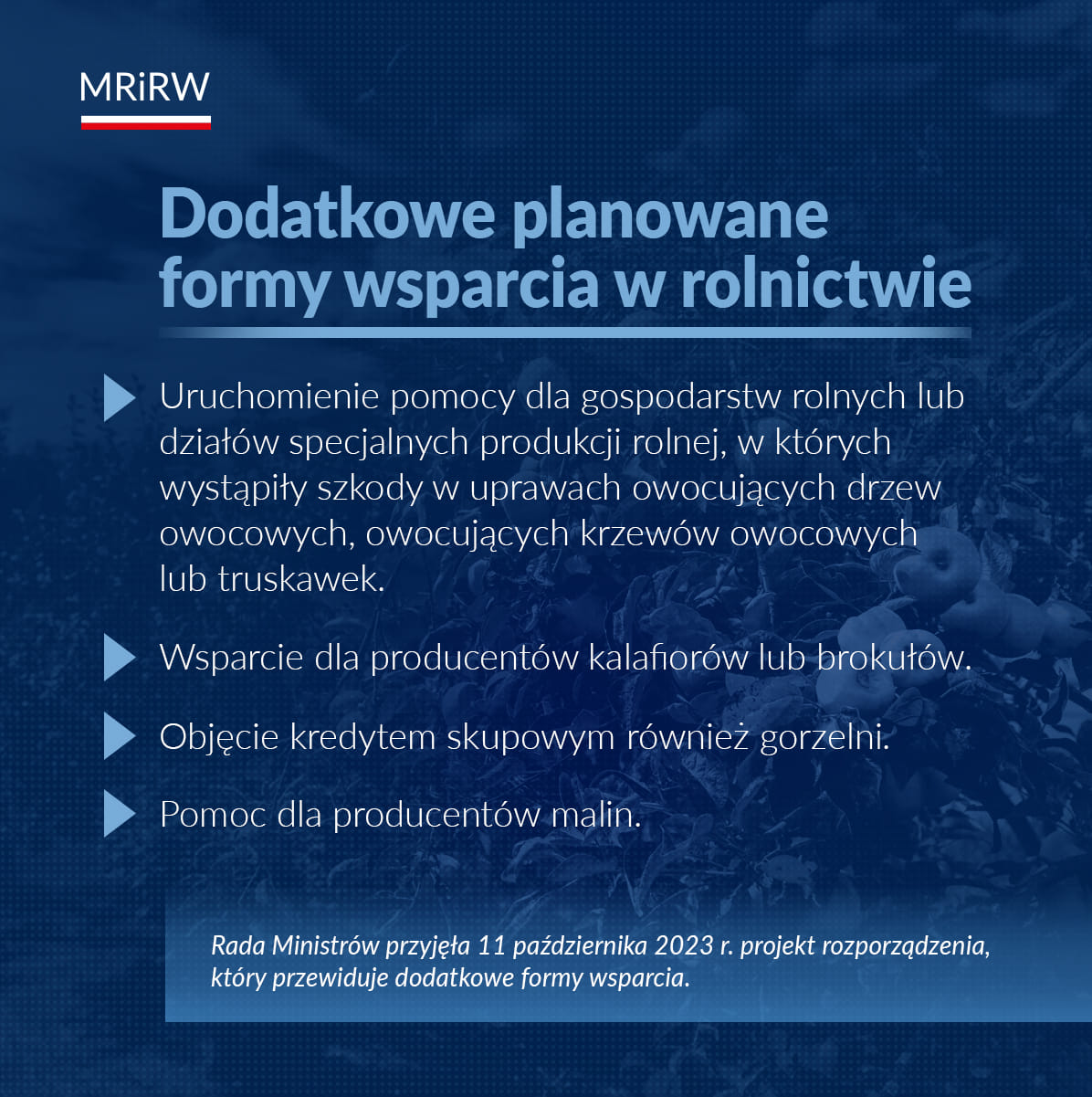 MRiRW

Dodatkowe planowane formy wsparcia w rolnictwie

Uruchomienie pomocy dla gospodarstw rolnych lub działów specjalnych produkcji rolnej, w których wystąpiły szkody w uprawach owocujących drzew owocowych, owocujących krzewów owocowych lub truskawek.

Wsparcie dla producentów kalafiorów lub brokułów.

Objęcie kredytem skupowym również gorzelni.

Pomoc dla producentów malin.

Rada Ministrów przyjęła 11 października 2023 r. projekt rozporządzenia, który przewiduje dodatkowe formy wsparcia.